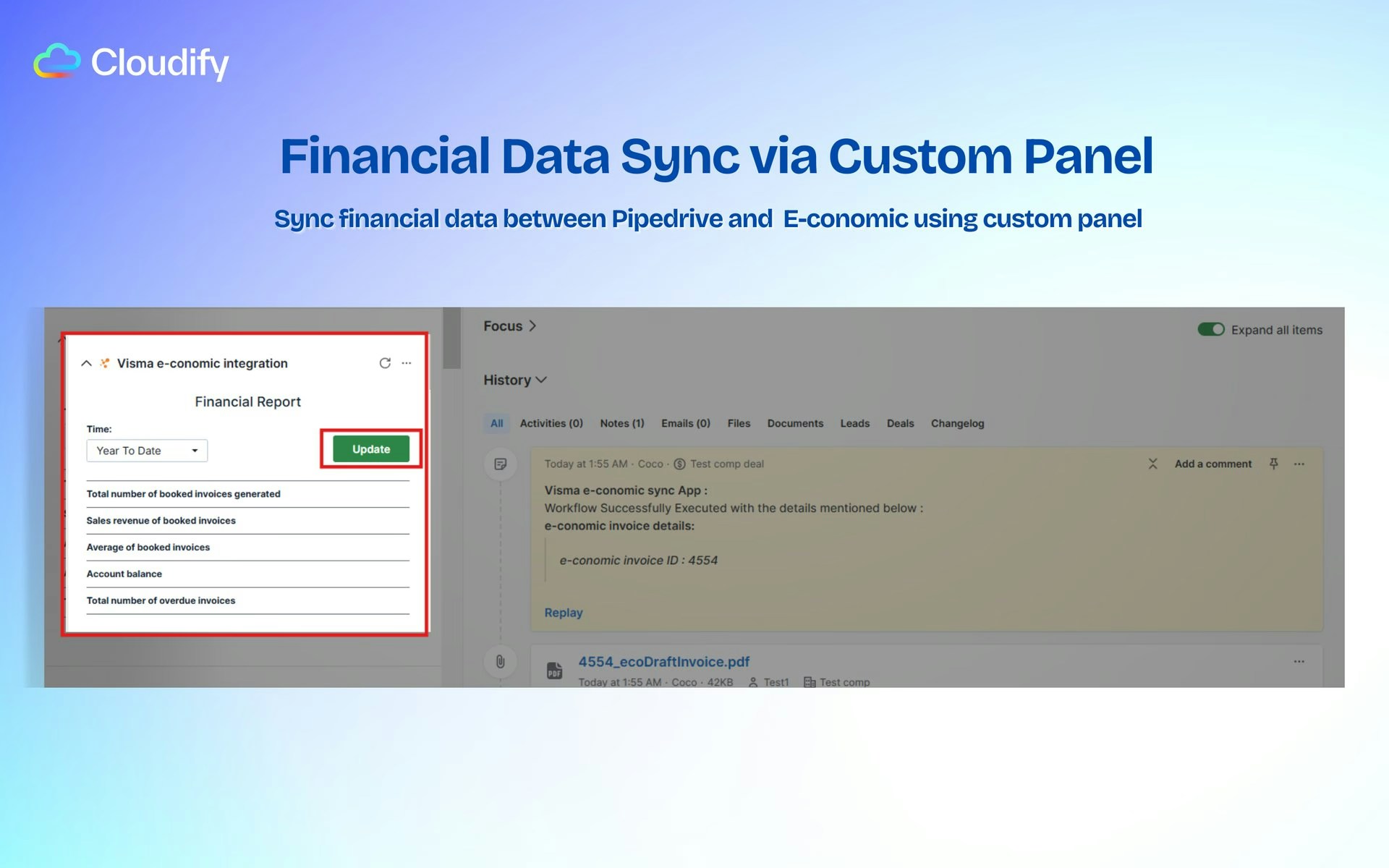 Cloudify

Financial Data Sync via Custom Panel

Sync financial data between Pipedrive and E-conomic using custom panel

Visma e-conomic integration

Financial Report

Time:

Year To Date

Update

Total number of booked invoices generated

Sales revenue of booked invoices

Average of booked invoices

Account balance

Total number of overdue invoices

Focus

Expand all items

History

All Activities (0) Notes (1) Emails (0) Files Documents Leads Deals Changelog

Today at 1:55 AM · Coco · Test comp deal

Add a comment

Visma e-conomic sync App :
Workflow Successfully Executed with the details mentioned below :
e-conomic invoice details:

e-conomic invoice ID : 4554

Replay

4554_ecoDraftInvoice.pdf

Today at 1:55 AM · Coco · 42KB Test1 Test comp